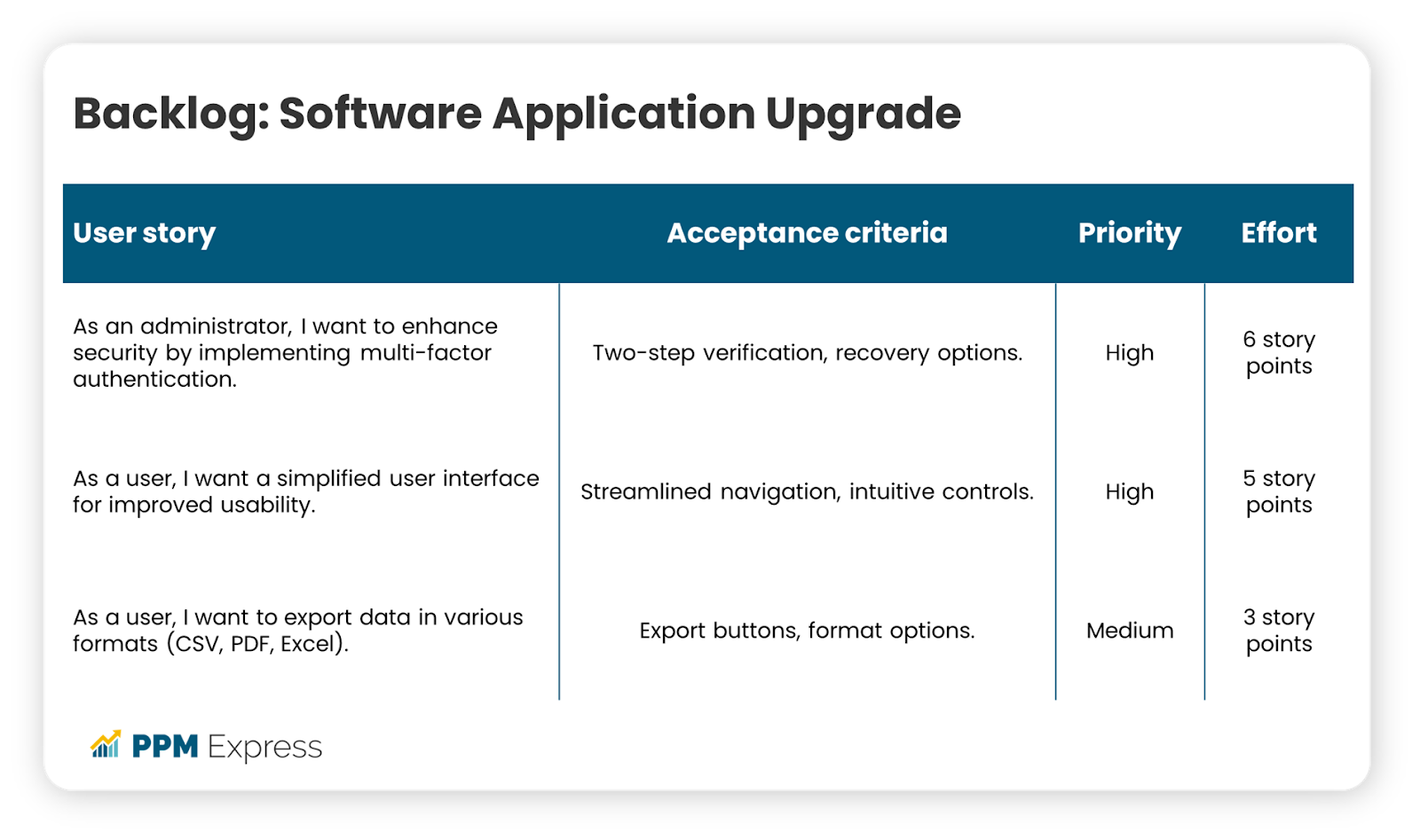 Backlog: Software Application Upgrade

| User story | Acceptance criteria | Priority | Effort |
|---|---|---|---|
| As an administrator, I want to enhance security by implementing multi-factor authentication. | Two-step verification, recovery options. | High | 6 story points |
| As a user, I want a simplified user interface for improved usability. | Streamlined navigation, intuitive controls. | High | 5 story points |
| As a user, I want to export data in various formats (CSV, PDF, Excel). | Export buttons, format options. | Medium | 3 story points |

PPM Express